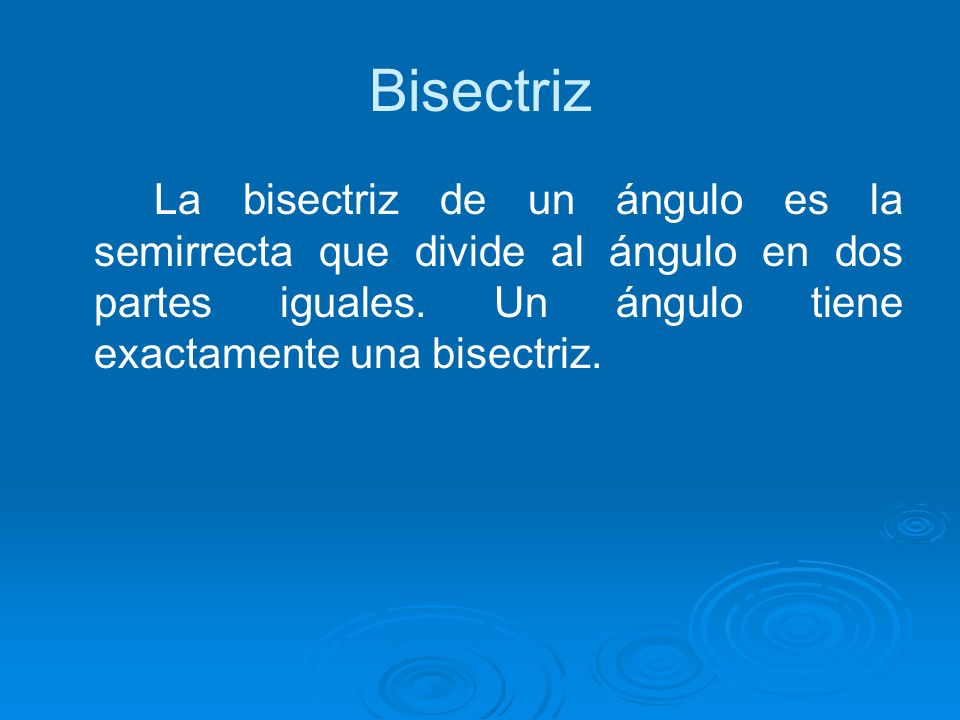 Bisectriz

La bisectriz de un ángulo es la semirrecta que divide al ángulo en dos partes iguales. Un ángulo tiene exactamente una bisectriz.